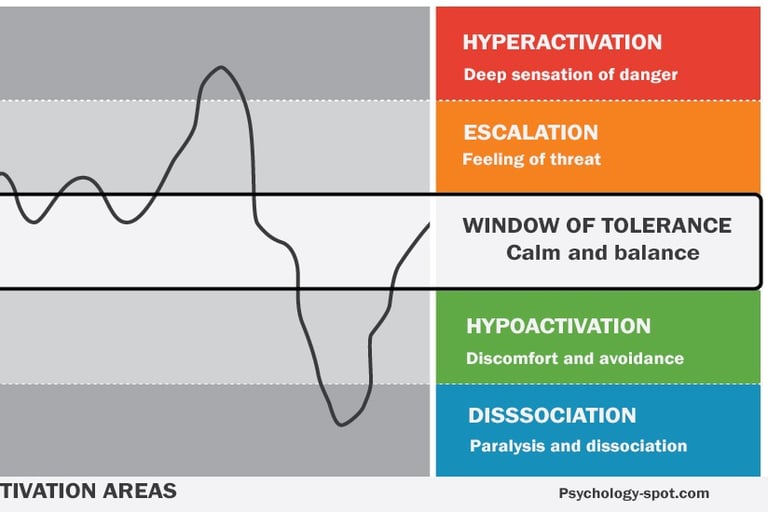 HYPERACTIVATION
Deep sensation of danger

ESCALATION
Feeling of threat

WINDOW OF TOLERANCE
Calm and balance

HYPOACTIVATION
Discomfort and avoidance

DISSSOCIATION
Paralysis and dissociation

TIVATION AREAS

Psychology-spot.com